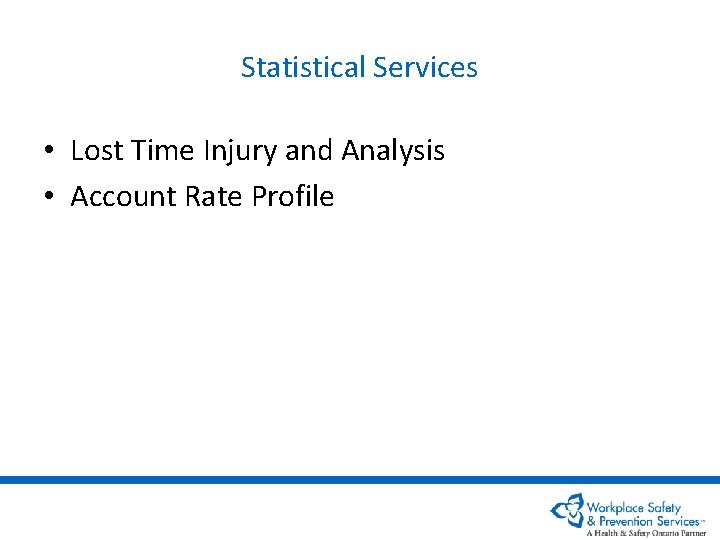 Statistical Services

• Lost Time Injury and Analysis
• Account Rate Profile

Workplace Safety & Prevention Services™
A Health & Safety Ontario Partner